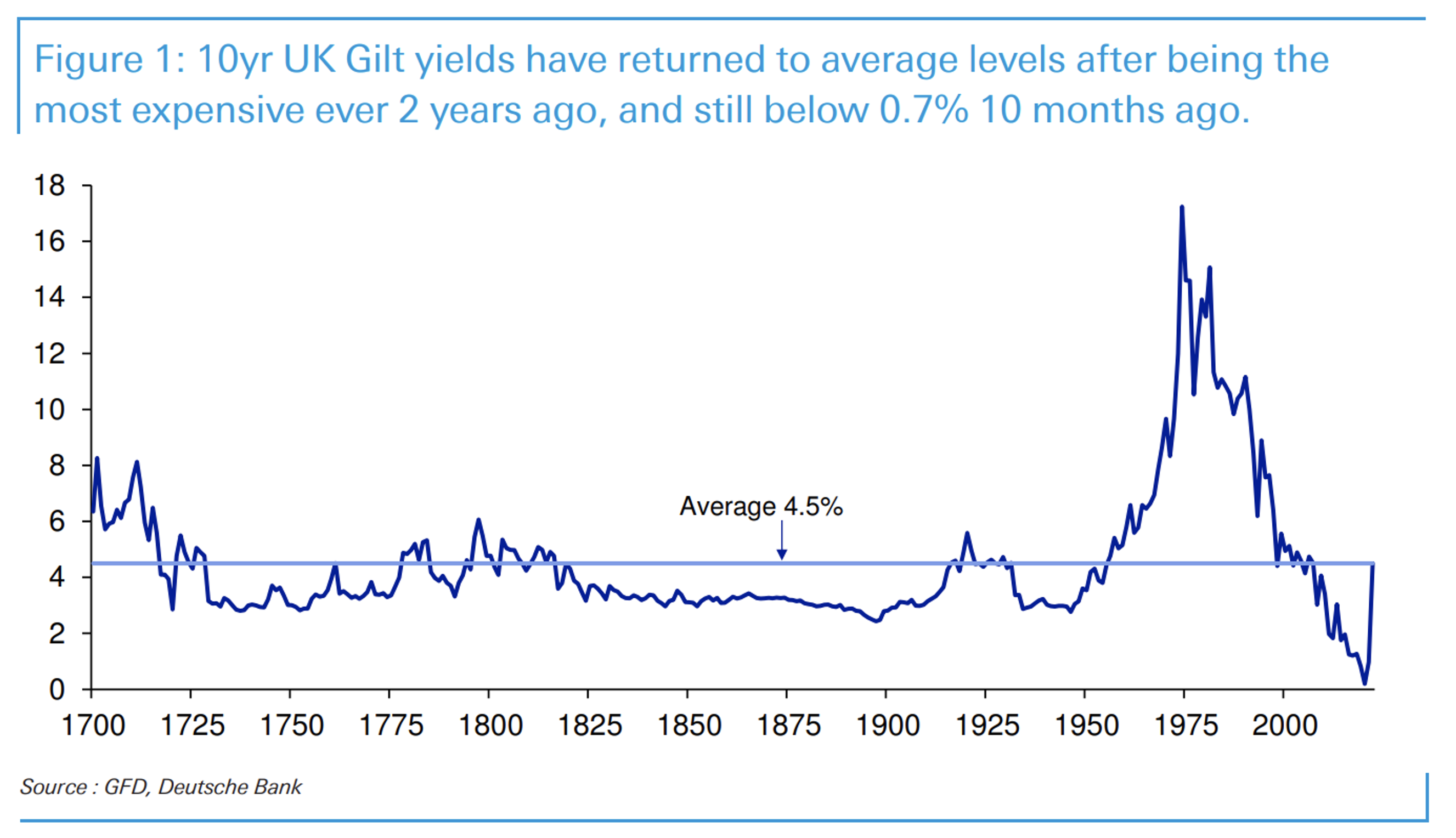 Figure 1: 10yr UK Gilt yields have returned to average levels after being the most expensive ever 2 years ago, and still below 0.7% 10 months ago.

18
16
14
12
10
8
6
4
2
0

Average 4.5%

1700 1725 1750 1775 1800 1825 1850 1875 1900 1925 1950 1975 2000

Source : GFD, Deutsche Bank